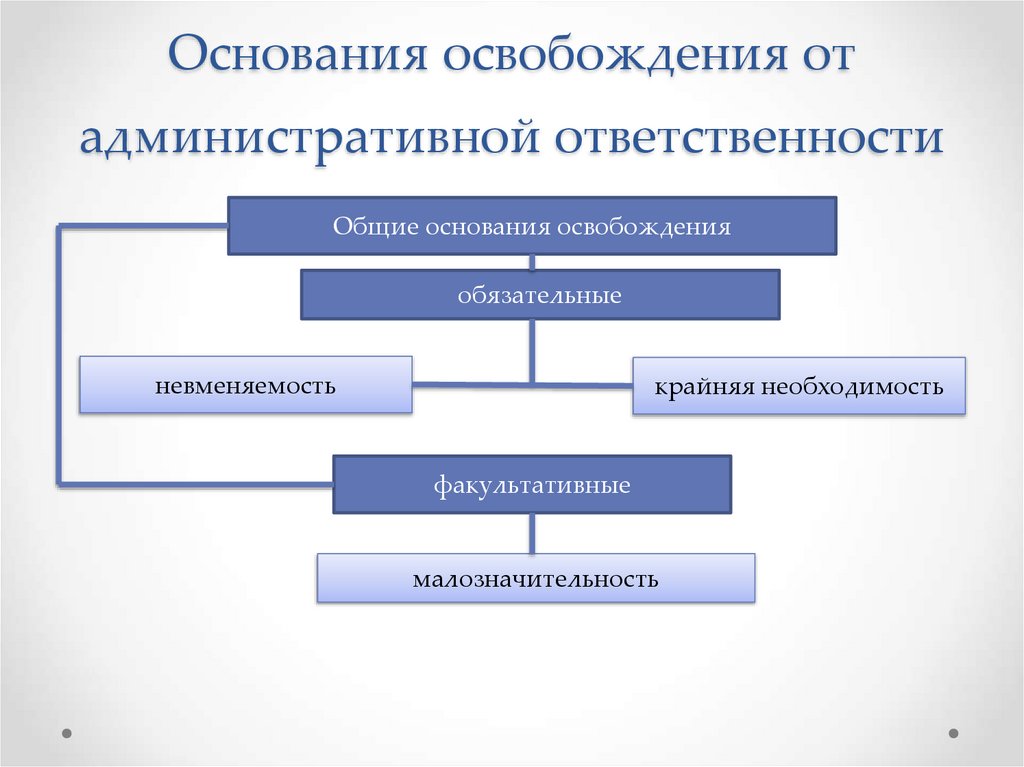 Основания освобождения от административной ответственности

Общие основания освобождения

обязательные

невменяемость

крайняя необходимость

факультативные

малозначительность